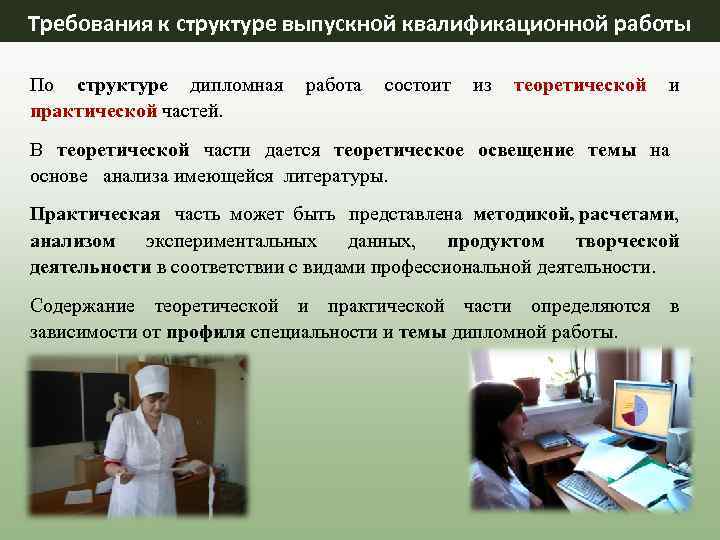 Требования к структуре выпускной квалификационной работы

По структуре дипломная работа состоит из теоретической и практической частей.

В теоретической части дается теоретическое освещение темы на основе анализа имеющейся литературы.

Практическая часть может быть представлена методикой, расчетами, анализом экспериментальных данных, продуктом творческой деятельности в соответствии с видами профессиональной деятельности.

Содержание теоретической и практической части определяются в зависимости от профиля специальности и темы дипломной работы.